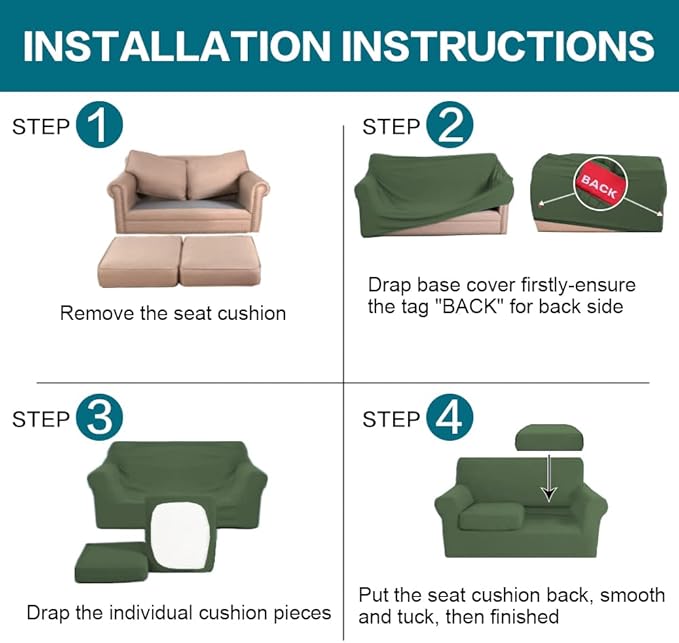 INSTALLATION INSTRUCTIONS

STEP 1

Remove the seat cushion

STEP 2

BACK

Drap base cover firstly-ensure the tag "BACK" for back side

STEP 3

Drap the individual cushion pieces

STEP 4

Put the seat cushion back, smooth and tuck, then finished